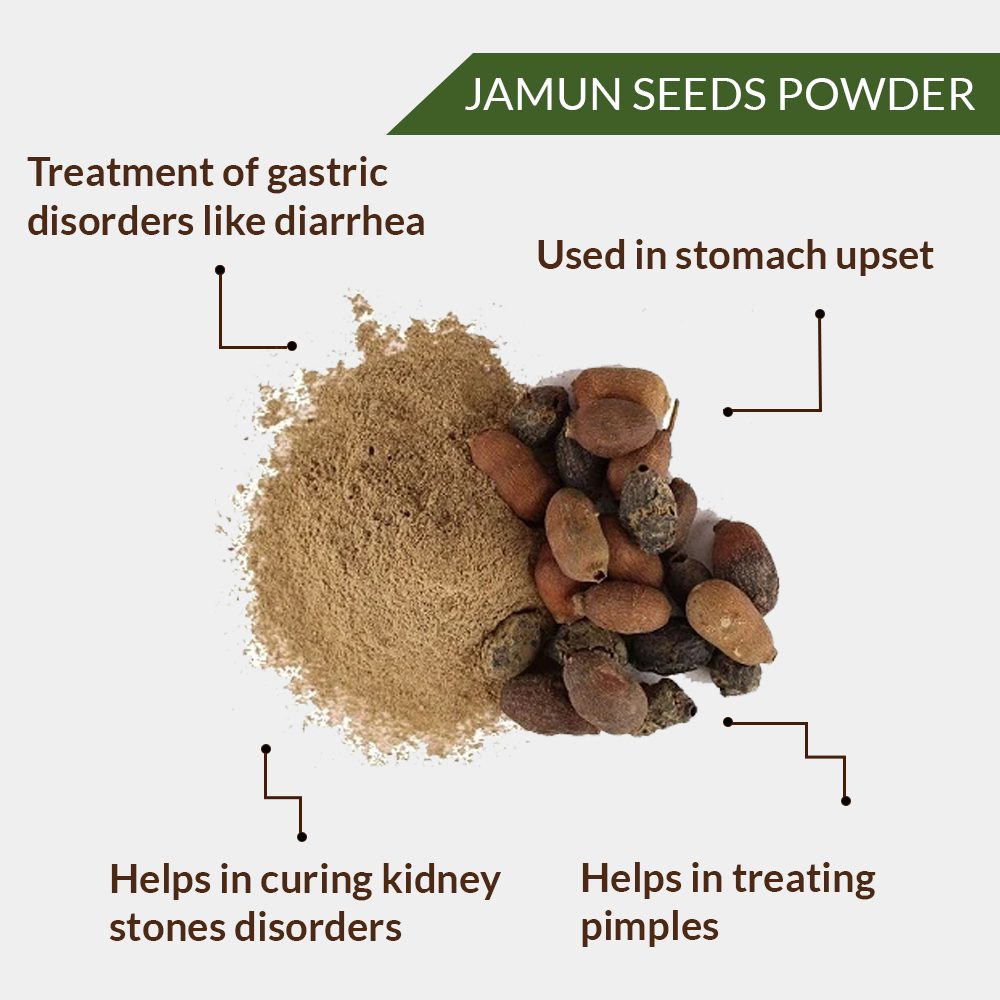 JAMUN SEEDS POWDER

Treatment of gastric disorders like diarrhea

Used in stomach upset

Helps in curing kidney stones disorders

Helps in treating pimples